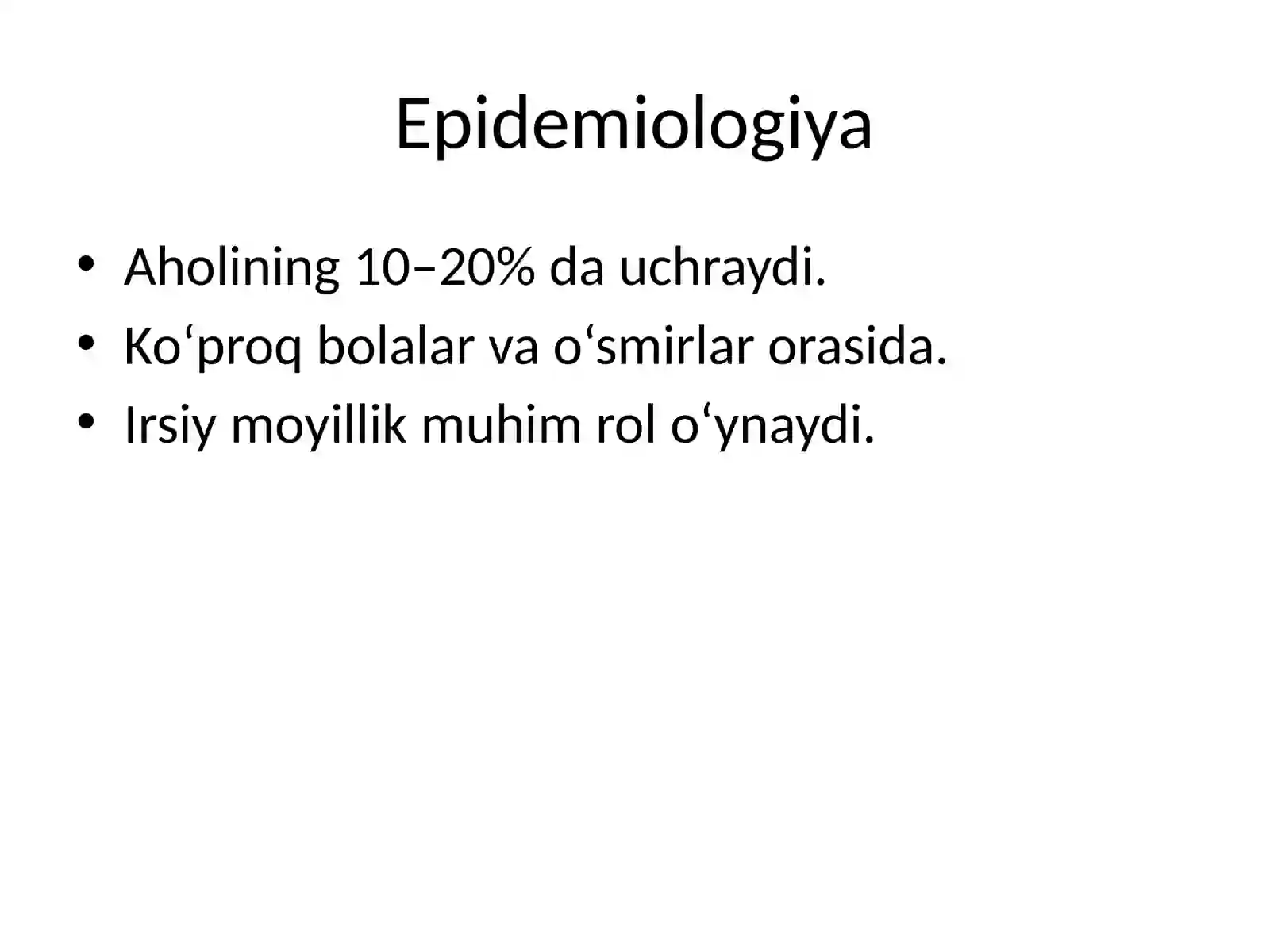 Epidemiologiya

• Aholining 10–20% da uchraydi.
• Ko‘proq bolalar va o‘smirlar orasida.
• Irsiy moyillik muhim rol o‘ynaydi.